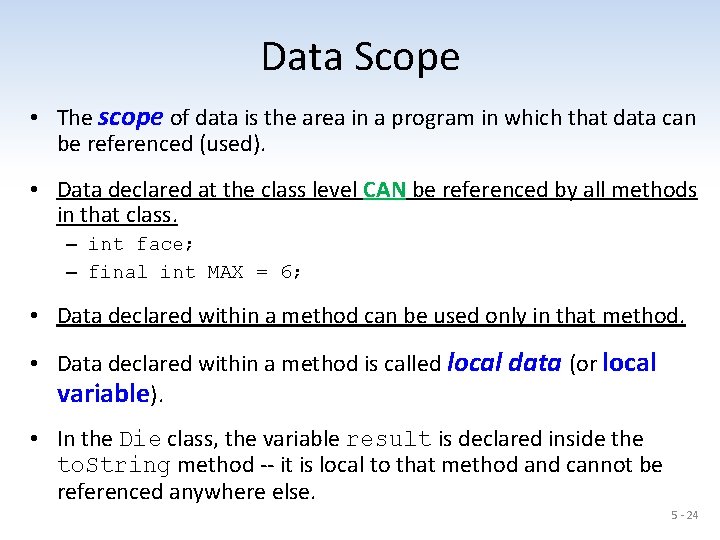 Data Scope

• The scope of data is the area in a program in which that data can be referenced (used).

• Data declared at the class level CAN be referenced by all methods in that class.
– int face;
– final int MAX = 6;

• Data declared within a method can be used only in that method.

• Data declared within a method is called local data (or local variable).

• In the Die class, the variable result is declared inside the toString method -- it is local to that method and cannot be referenced anywhere else.

5 - 24